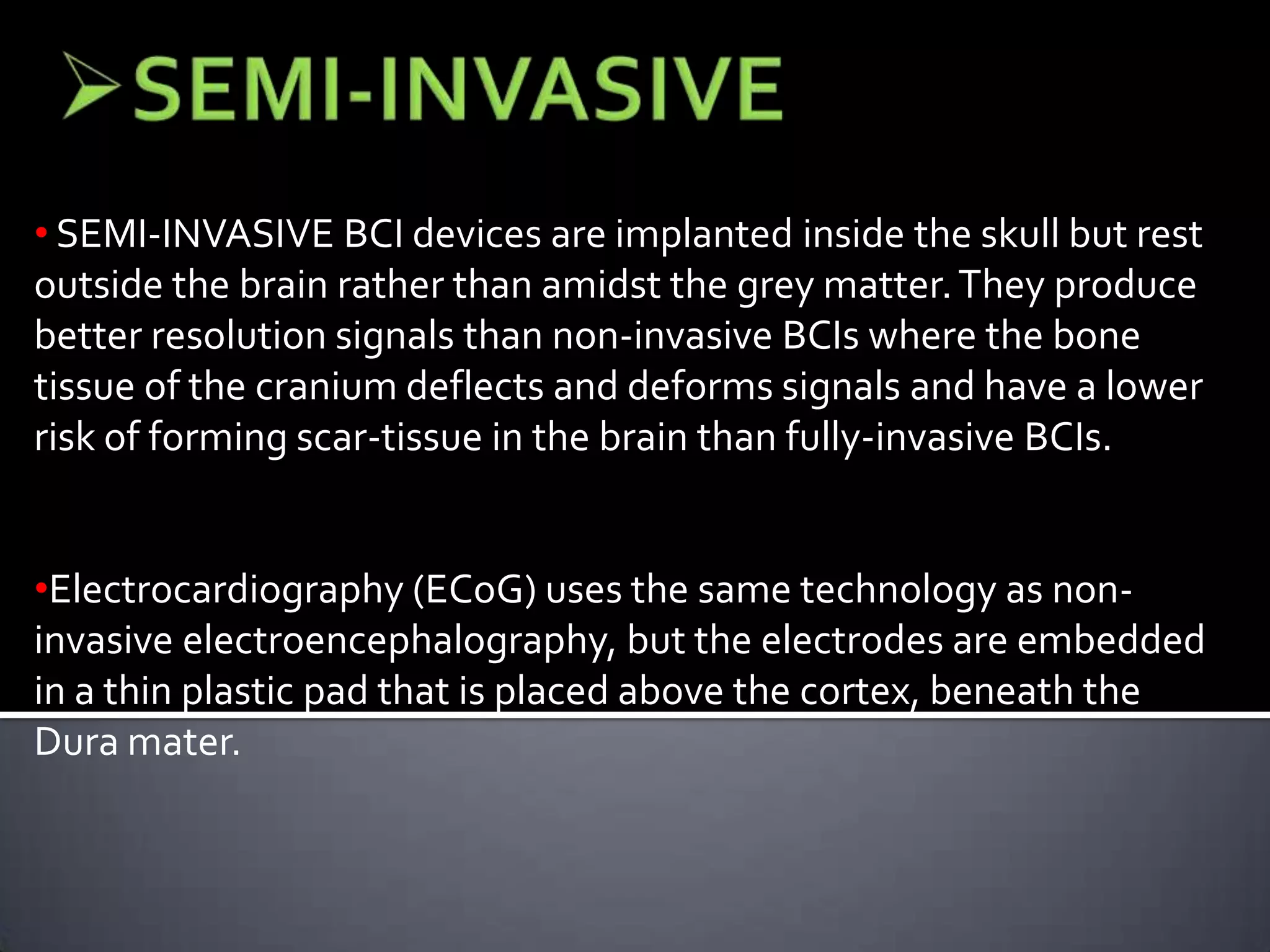 ➢SEMI-INVASIVE

• SEMI-INVASIVE BCI devices are implanted inside the skull but rest outside the brain rather than amidst the grey matter. They produce better resolution signals than non-invasive BCIs where the bone tissue of the cranium deflects and deforms signals and have a lower risk of forming scar-tissue in the brain than fully-invasive BCIs.

•Electrocardiography (ECoG) uses the same technology as non-invasive electroencephalography, but the electrodes are embedded in a thin plastic pad that is placed above the cortex, beneath the Dura mater.